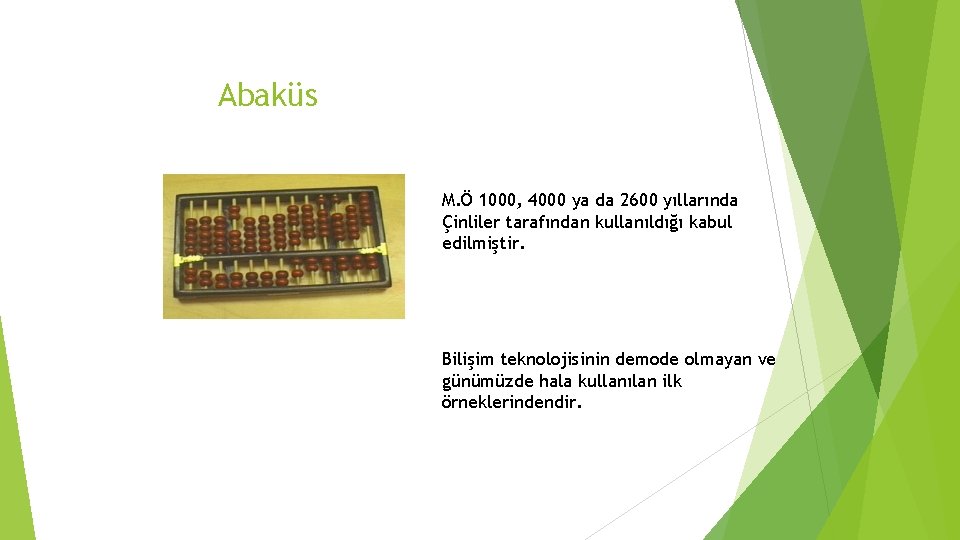 Abaküs

M.Ö 1000, 4000 ya da 2600 yıllarında Çinliler tarafından kullanıldığı kabul edilmiştir.

Bilişim teknolojisinin demode olmayan ve günümüzde hala kullanılan ilk örneklerindendir.